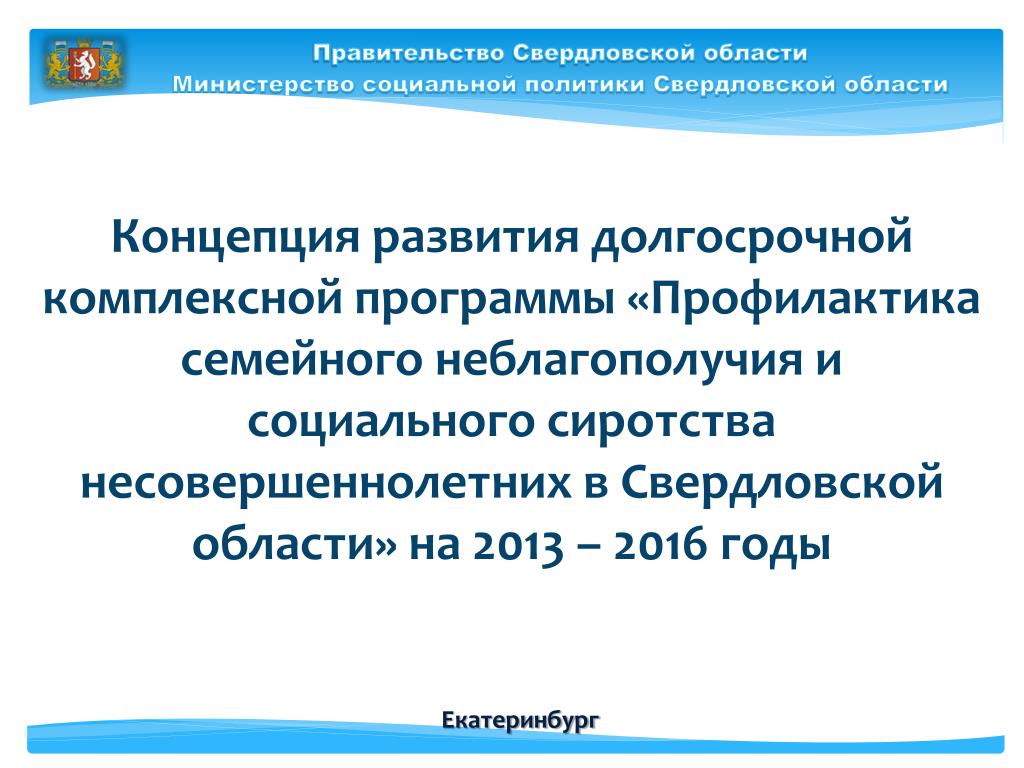 Правительство Свердловской области
Министерство социальной политики Свердловской области

Концепция развития долгосрочной комплексной программы «Профилактика семейного неблагополучия и социального сиротства несовершеннолетних в Свердловской области» на 2013 – 2016 годы

Екатеринбург